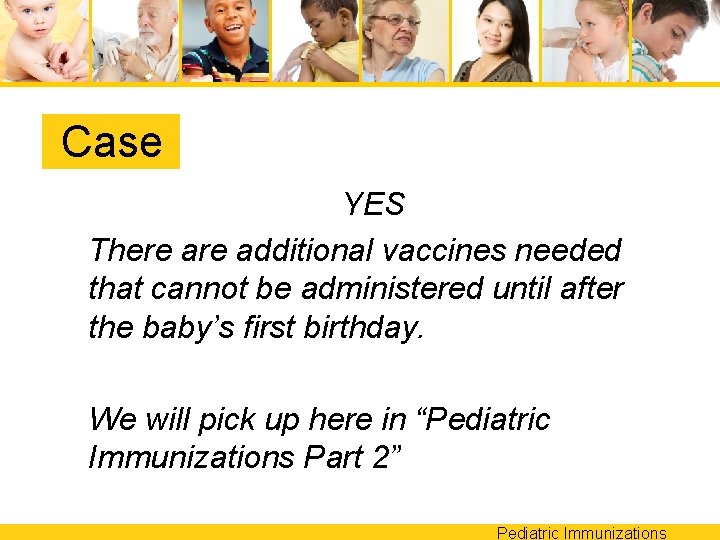 Case

YES

There are additional vaccines needed that cannot be administered until after the baby’s first birthday.

We will pick up here in “Pediatric Immunizations Part 2”

Pediatric Immunizations